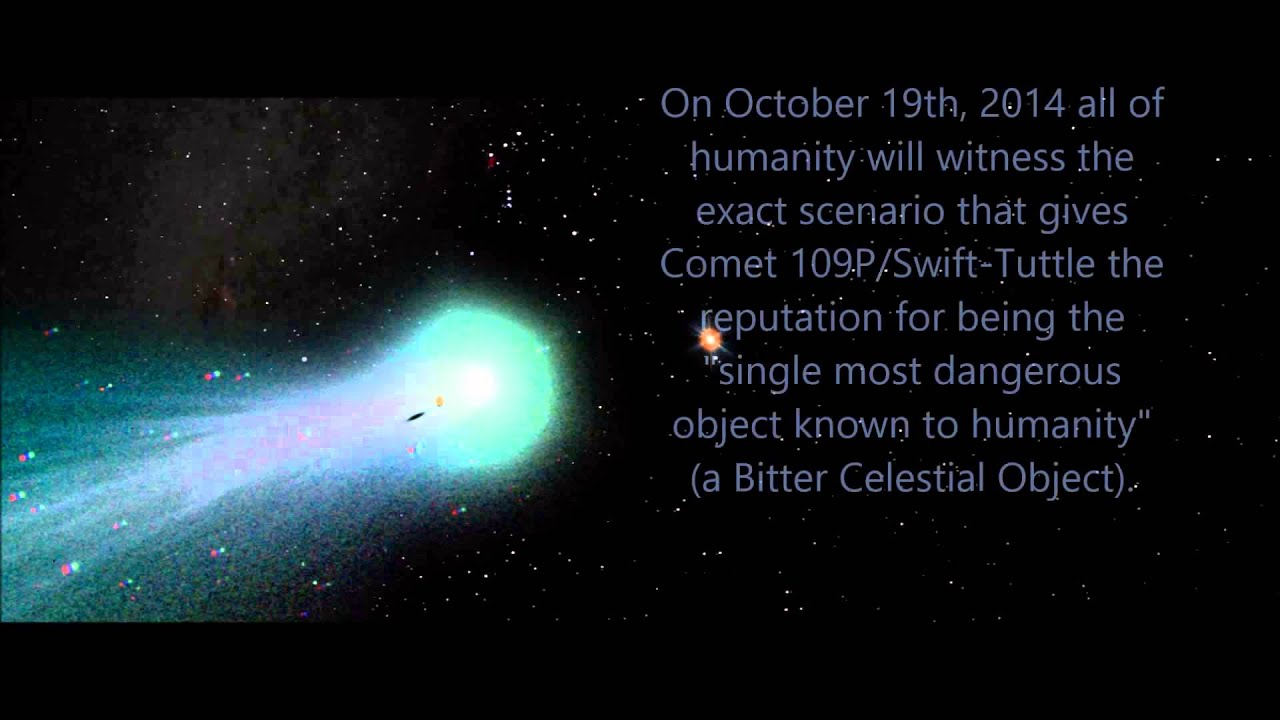 On October 19th, 2014 all of humanity will witness the exact scenario that gives Comet 109P/Swift-Tuttle the reputation for being the "single most dangerous object known to humanity" (a Bitter Celestial Object).